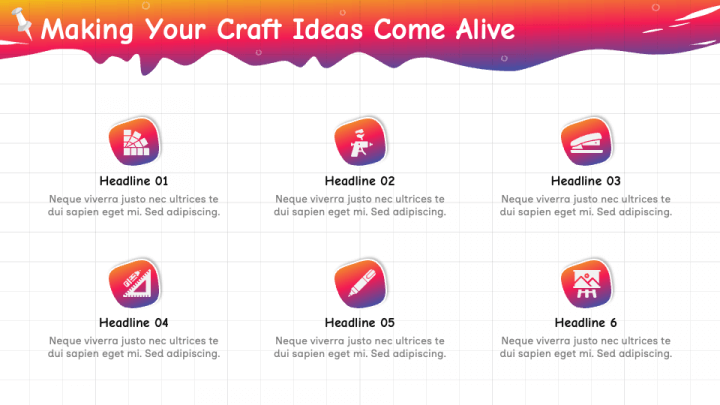 Making Your Craft Ideas Come Alive

Headline 01
Neque viverra justo nec ultrices te dui sapien eget mi. Sed adipiscing.

Headline 02
Neque viverra justo nec ultrices te dui sapien eget mi. Sed adipiscing.

Headline 03
Neque viverra justo nec ultrices te dui sapien eget mi. Sed adipiscing.

Headline 04
Neque viverra justo nec ultrices te dui sapien eget mi. Sed adipiscing.

Headline 05
Neque viverra justo nec ultrices te dui sapien eget mi. Sed adipiscing.

Headline 6
Neque viverra justo nec ultrices te dui sapien eget mi. Sed adipiscing.